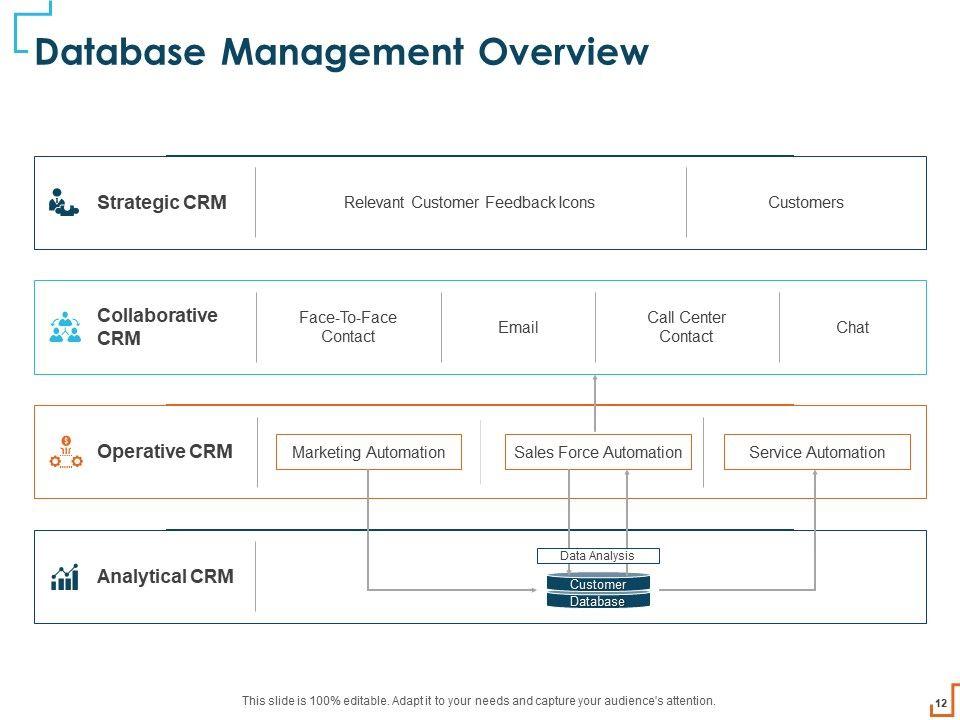 Database Management Overview

Strategic CRM

Relevant Customer Feedback Icons

Customers

Collaborative CRM

Face-To-Face Contact

Email

Call Center Contact

Chat

Operative CRM

Marketing Automation

Sales Force Automation

Service Automation

Analytical CRM

Data Analysis

Customer Database

This slide is 100% editable. Adapt it to your needs and capture your audience's attention.

12